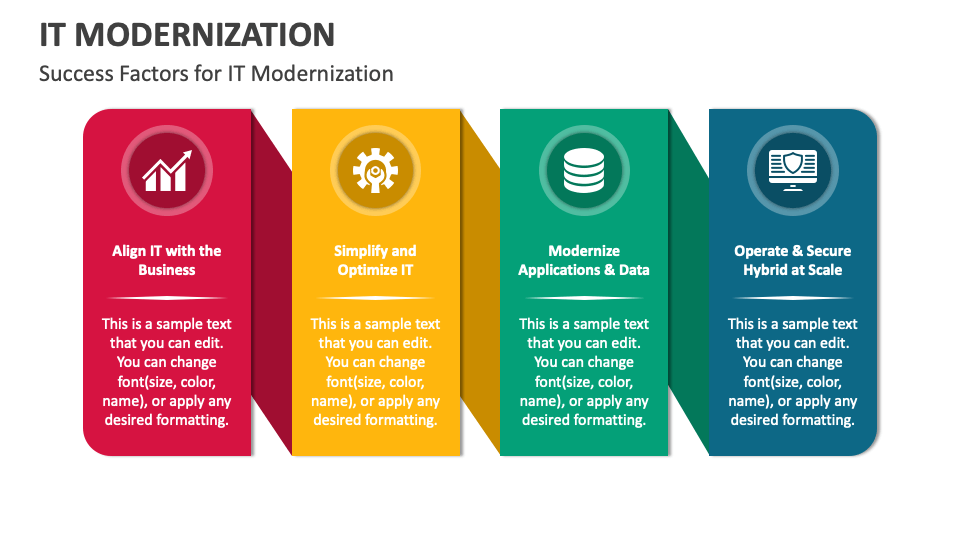 IT MODERNIZATION

Success Factors for IT Modernization

Align IT with the Business

This is a sample text that you can edit. You can change font(size, color, name), or apply any desired formatting.

Simplify and Optimize IT

This is a sample text that you can edit. You can change font(size, color, name), or apply any desired formatting.

Modernize Applications & Data

This is a sample text that you can edit. You can change font(size, color, name), or apply any desired formatting.

Operate & Secure Hybrid at Scale

This is a sample text that you can edit. You can change font(size, color, name), or apply any desired formatting.